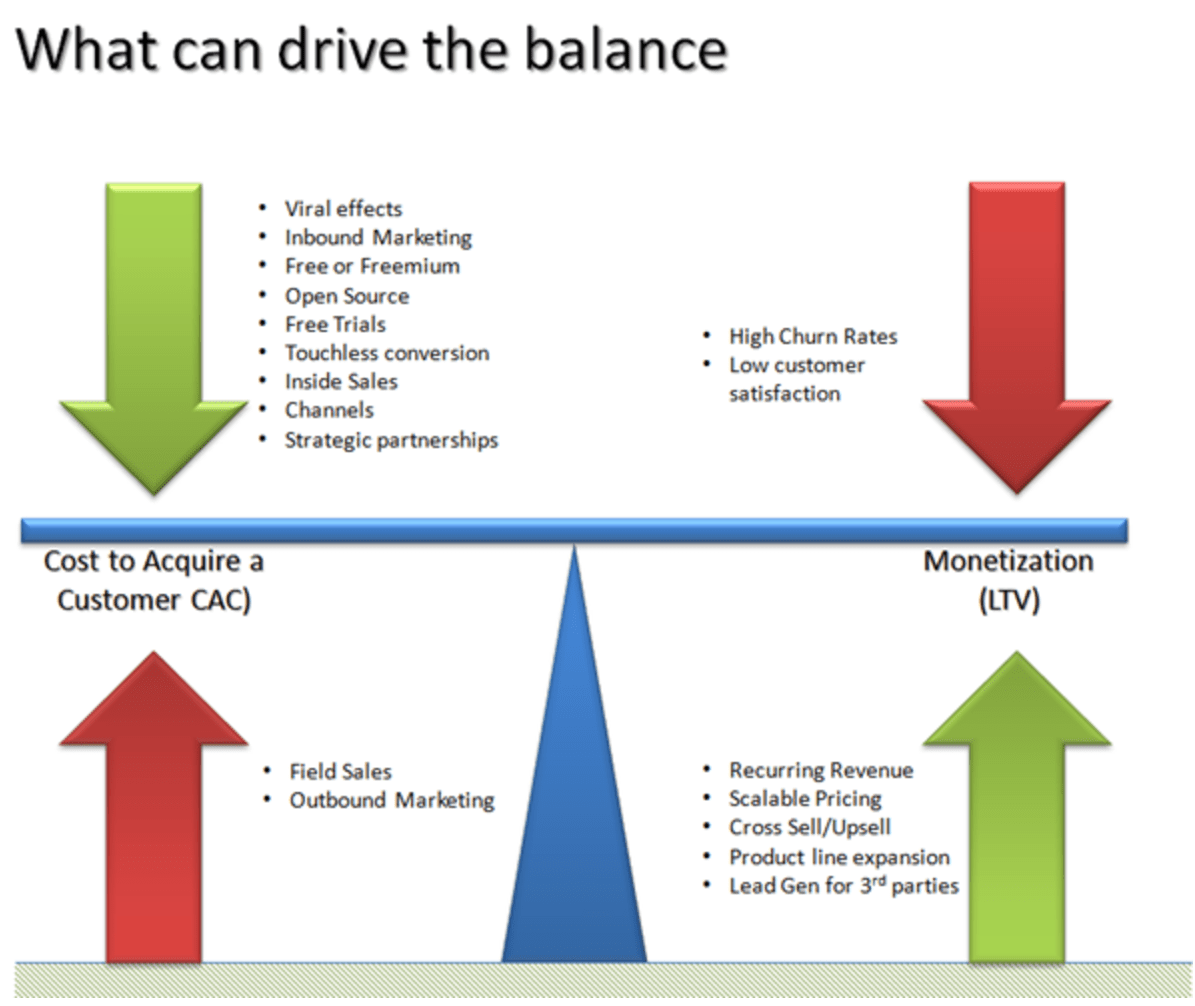 What can drive the balance

• Viral effects
• Inbound Marketing
• Free or Freemium
• Open Source
• Free Trials
• Touchless conversion
• Inside Sales
• Channels
• Strategic partnerships

• High Churn Rates
• Low customer satisfaction

Cost to Acquire a Customer CAC)

Monetization (LTV)

• Field Sales
• Outbound Marketing

• Recurring Revenue
• Scalable Pricing
• Cross Sell/Upsell
• Product line expansion
• Lead Gen for 3$^{rd}$ parties